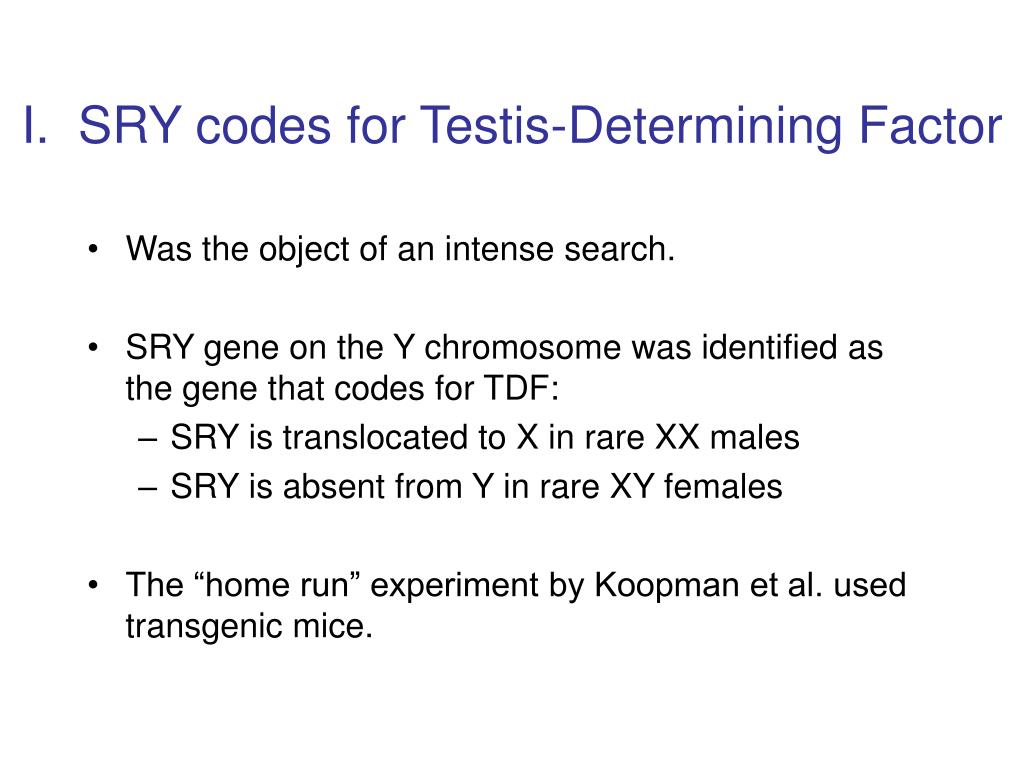 I. SRY codes for Testis-Determining Factor

• Was the object of an intense search.

• SRY gene on the Y chromosome was identified as the gene that codes for TDF:
– SRY is translocated to X in rare XX males
– SRY is absent from Y in rare XY females

• The “home run” experiment by Koopman et al. used transgenic mice.